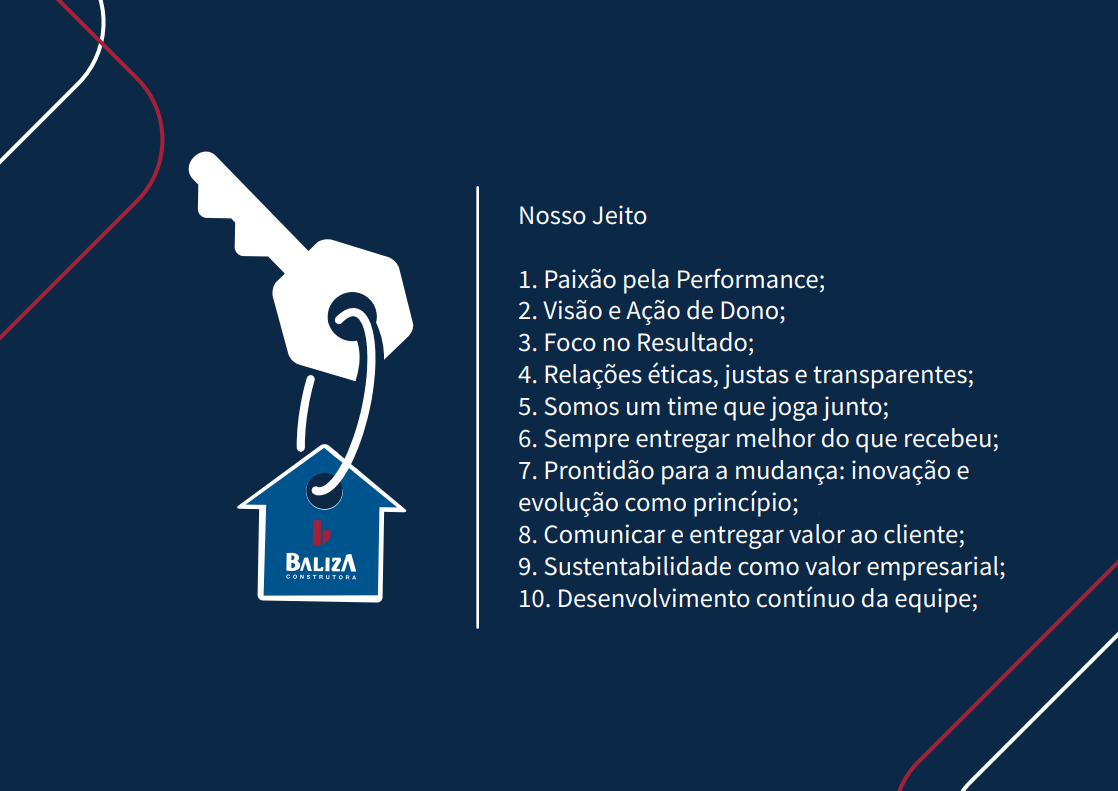 BALIZA
CONSTRUTORA

Nosso Jeito

1. Paixão pela Performance;
2. Visão e Ação de Dono;
3. Foco no Resultado;
4. Relações éticas, justas e transparentes;
5. Somos um time que joga junto;
6. Sempre entregar melhor do que recebeu;
7. Prontidão para a mudança: inovação e evolução como princípio;
8. Comunicar e entregar valor ao cliente;
9. Sustentabilidade como valor empresarial;
10. Desenvolvimento contínuo da equipe;